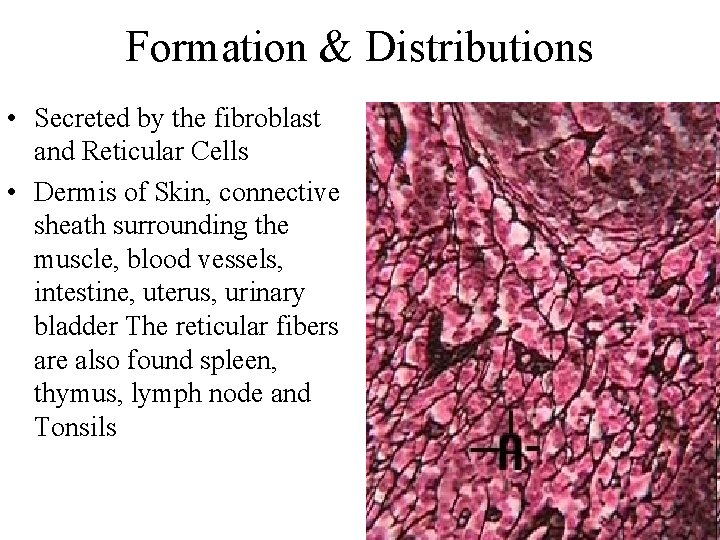 Formation & Distributions

• Secreted by the fibroblast and Reticular Cells

• Dermis of Skin, connective sheath surrounding the muscle, blood vessels, intestine, uterus, urinary bladder The reticular fibers are also found spleen, thymus, lymph node and Tonsils

A